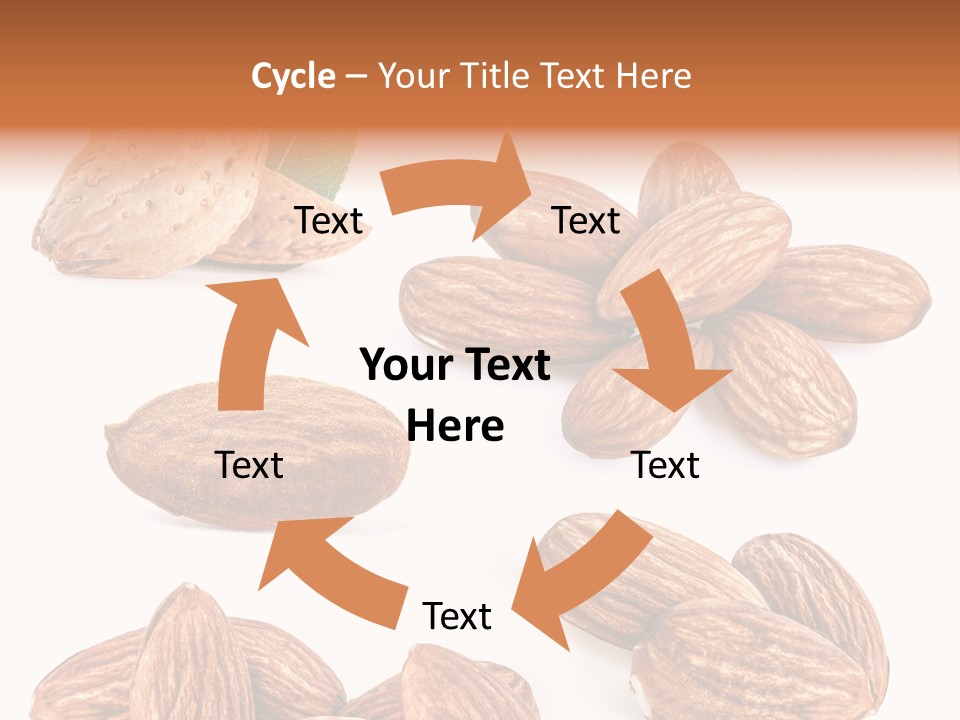 Cycle – Your Title Text Here

Text

Text

Your Text Here

Text

Text

Text